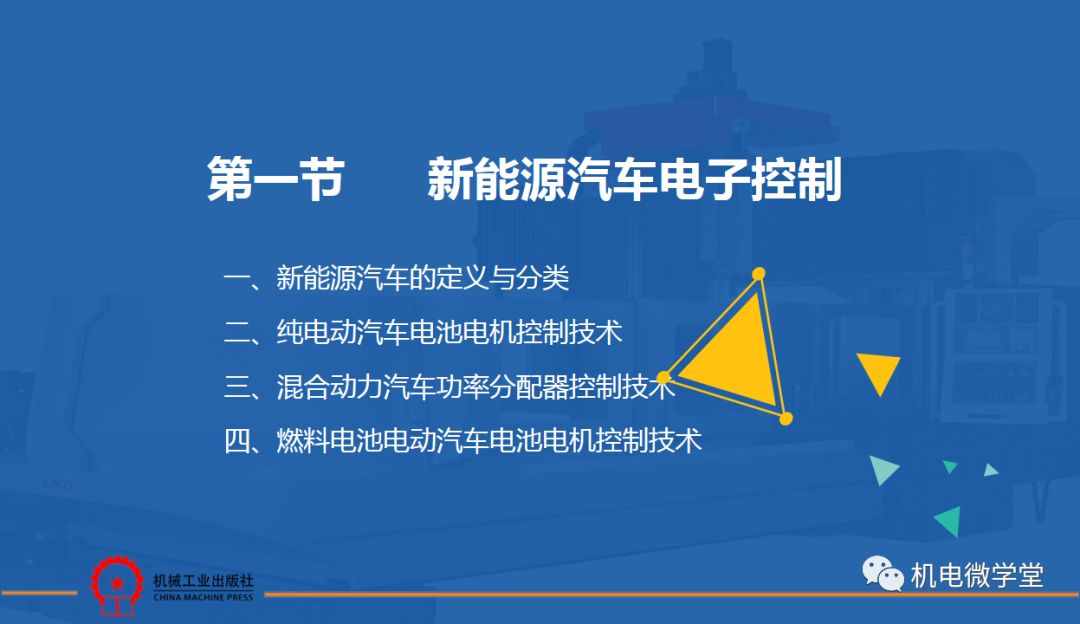 第一节　新能源汽车电子控制

一、新能源汽车的定义与分类

二、纯电动汽车电池电机控制技术

三、混合动力汽车功率分配器控制技术

四、燃料电池电动汽车电池电机控制技术

机械工业出版社
CHINA MACHINE PRESS

机电微学堂